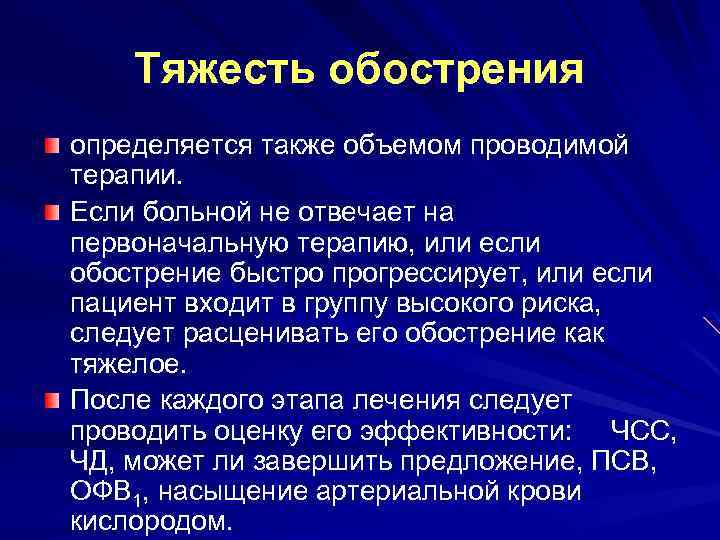 Тяжесть обострения

определяется также объемом проводимой терапии.

Если больной не отвечает на первоначальную терапию, или если обострение быстро прогрессирует, или если пациент входит в группу высокого риска, следует расценивать его обострение как тяжелое.

После каждого этапа лечения следует проводить оценку его эффективности: ЧСС, ЧД, может ли завершить предложение, ПСВ, ОФВ$_1$, насыщение артериальной крови кислородом.